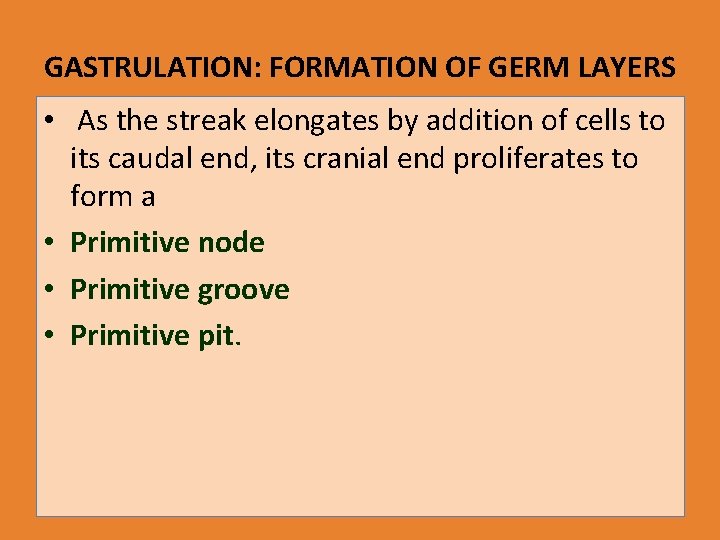 GASTRULATION: FORMATION OF GERM LAYERS

• As the streak elongates by addition of cells to its caudal end, its cranial end proliferates to form a

• Primitive node

• Primitive groove

• Primitive pit.